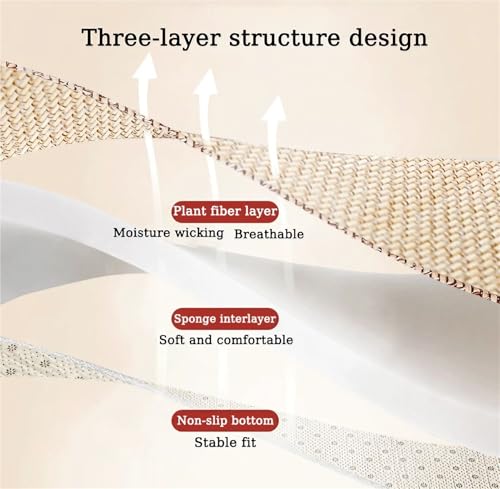 Three-layer structure design

Plant fiber layer

Moisture wicking  Breathable

Sponge interlayer

Soft and comfortable

Non-slip bottom

Stable fit